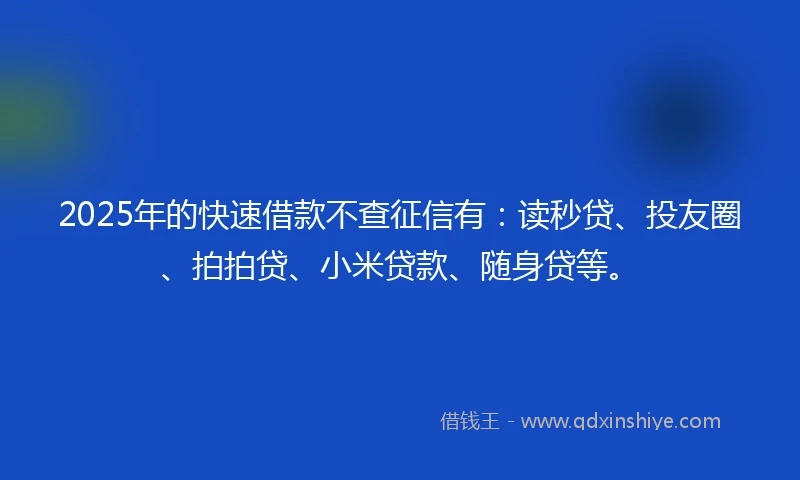 2025年的快速借款不查征信有：读秒贷、投友圈、拍拍贷、小米贷款、随身贷等。

借钱王 - www.qdxinshiye.com